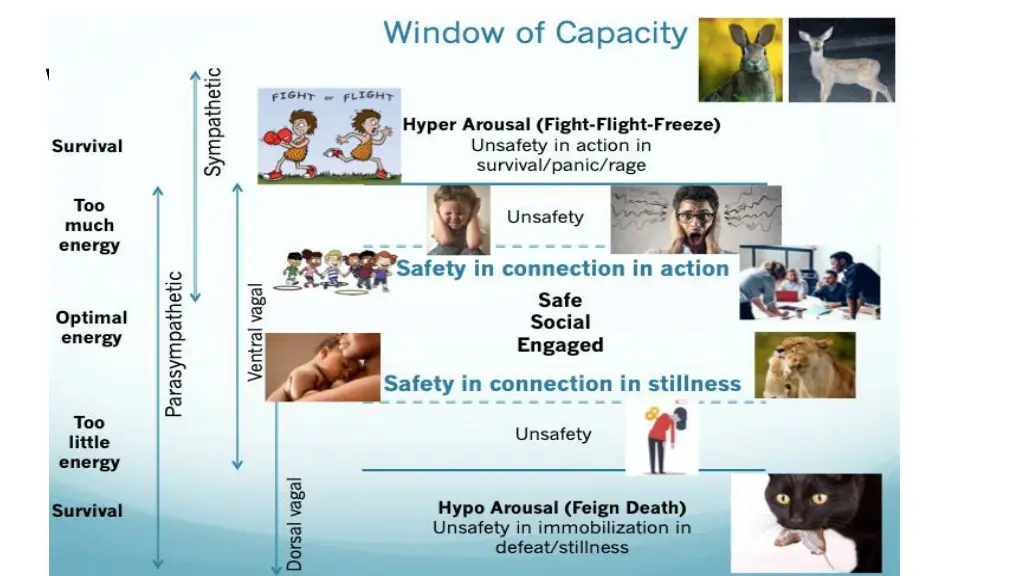 Window of Capacity

Survival

Too much energy

Optimal energy

Too little energy

Survival

Parasympathetic

Sympathetic

Ventral vagal

Dorsal vagal

FIGHT or FLIGHT

Hyper Arousal (Fight-Flight-Freeze)
Unsafety in action in survival/panic/rage

Unsafety

Safety in connection in action

Safe
Social
Engaged

Safety in connection in stillness

Unsafety

Hypo Arousal (Feign Death)
Unsafety in immobilization in defeat/stillness